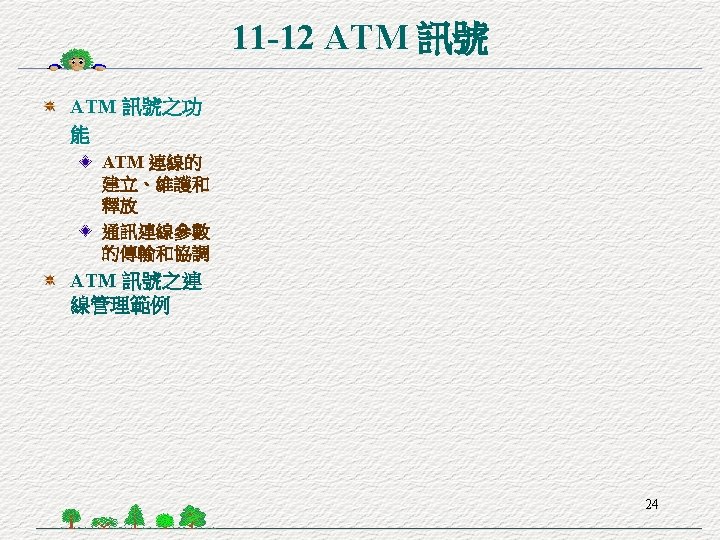 11-12 ATM 訊號

ATM 訊號之功能
ATM 連線的建立、維護和釋放
通訊連線參數的傳輸和協調
ATM 訊號之連線管理範例

24